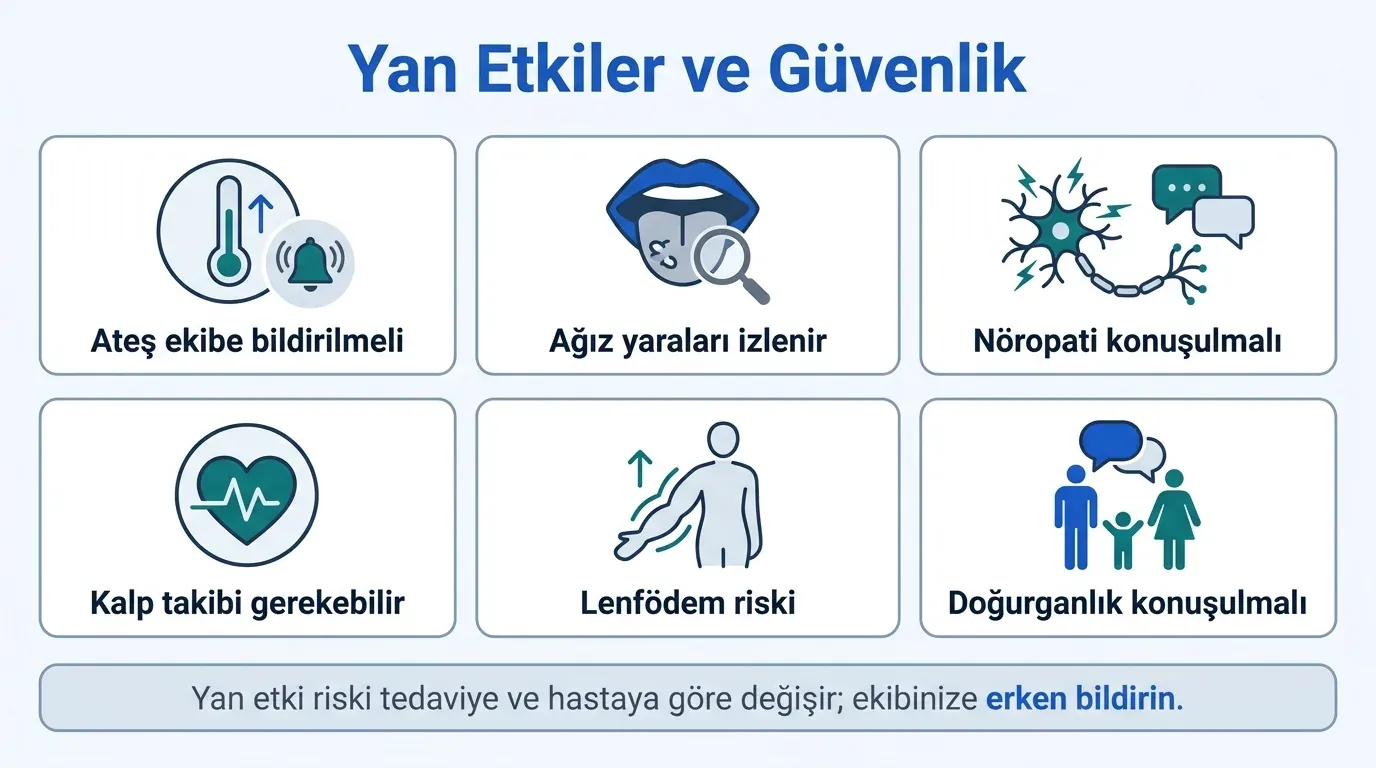 Yan Etkiler ve Güvenlik

Ateş ekibe bildirilmeli

Ağız yaraları izlenir

Nöropati konuşulmalı

Kalp takibi gerekebilir

Lenfödem riski

Doğurganlık konuşulmalı

Yan etki riski tedaviye ve hastaya göre değişir; ekibinize erken bildirin.